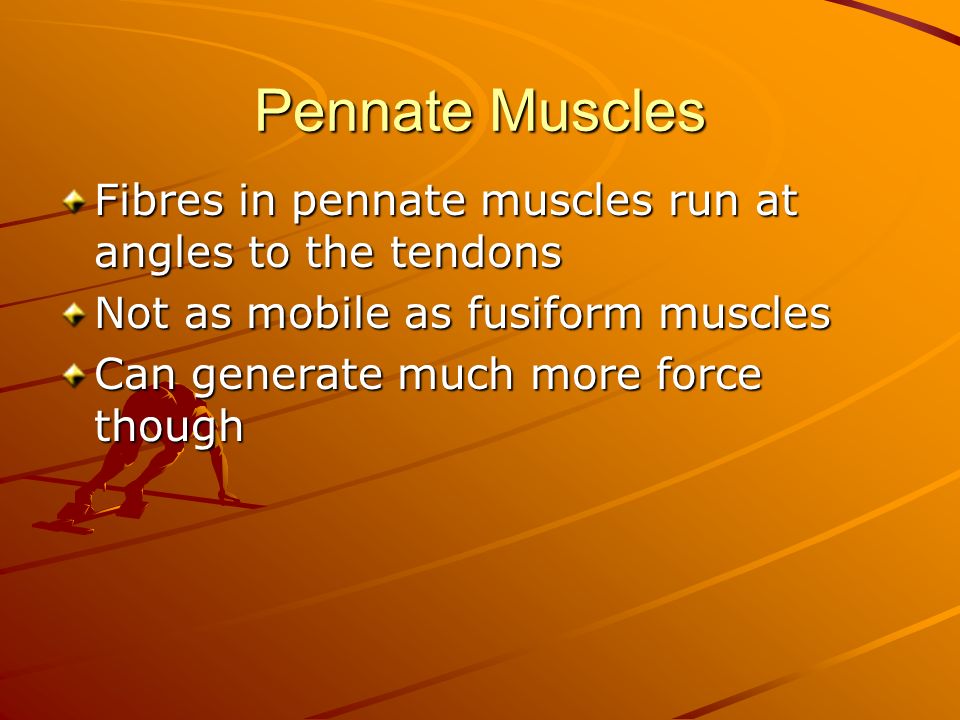 Pennate Muscles

Fibres in pennate muscles run at angles to the tendons

Not as mobile as fusiform muscles

Can generate much more force though